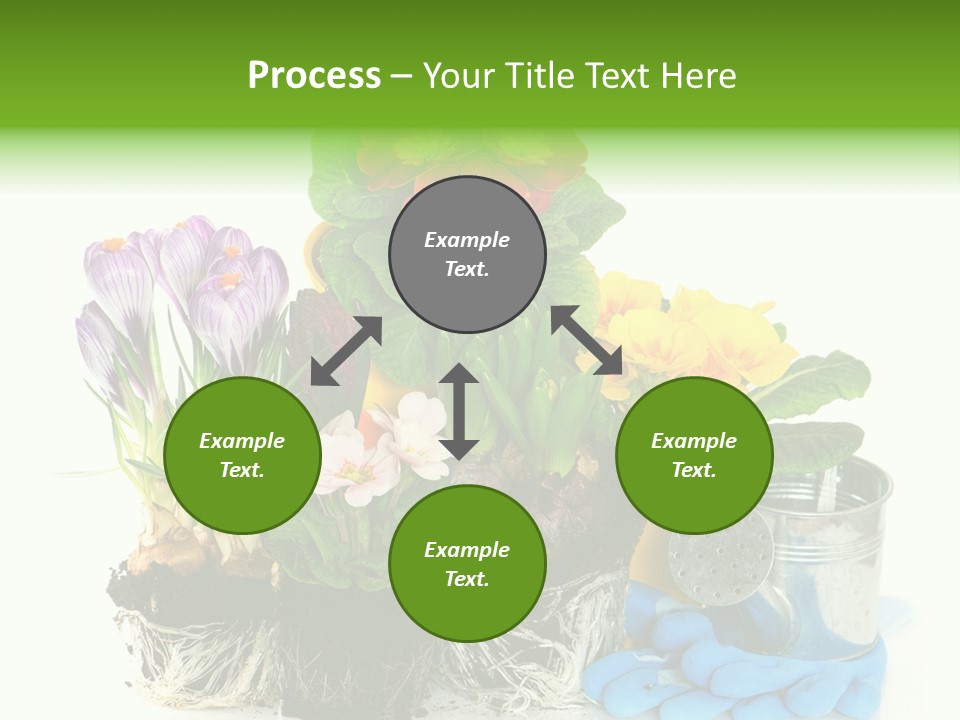 Process – Your Title Text Here

Example Text.

Example Text.

Example Text.

Example Text.